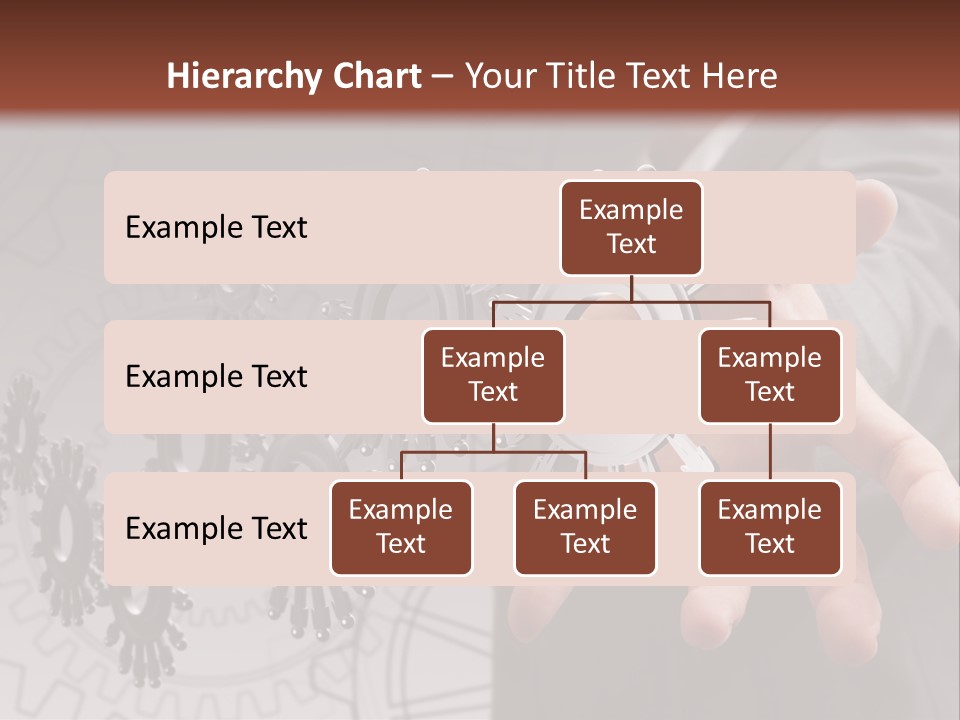 Hierarchy Chart – Your Title Text Here

Example Text

Example Text

Example Text

Example Text

Example Text

Example Text

Example Text

Example Text

Example Text